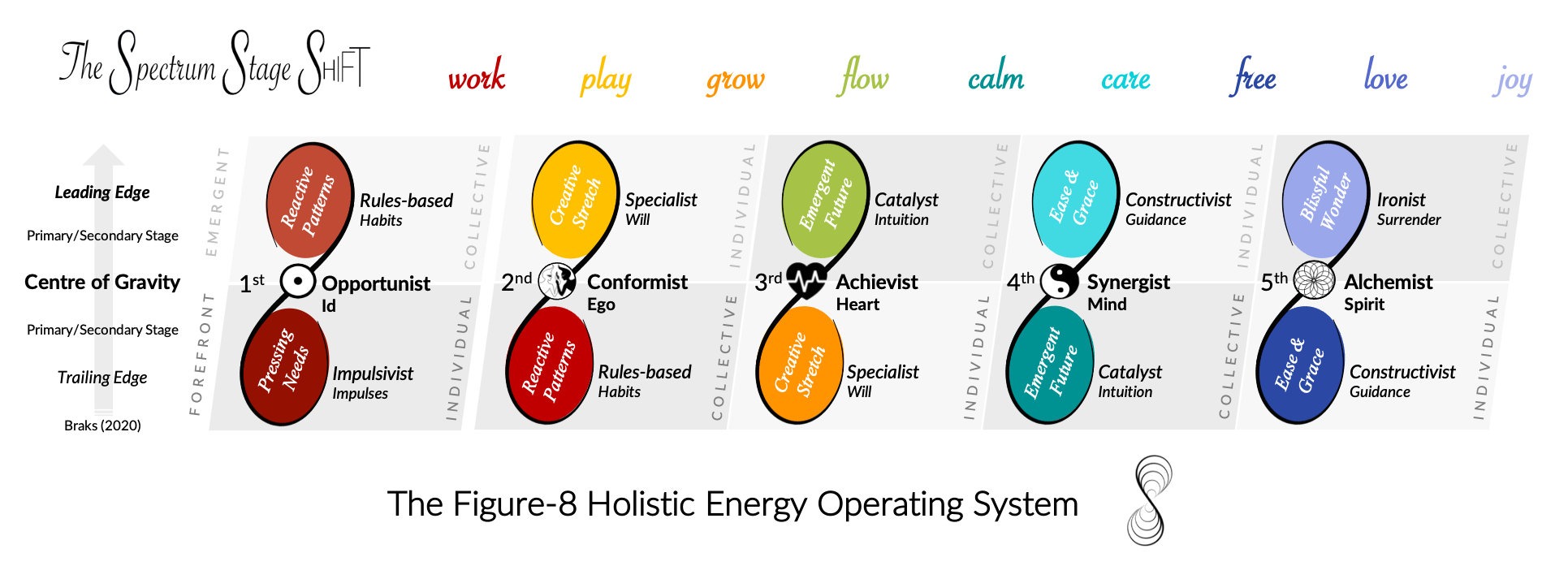 The Spectrum Stage SHIFT

work play grow flow calm care free love joy

Leading Edge

Primary/Secondary Stage

Centre of Gravity

Primary/Secondary Stage

Trailing Edge

Braks (2020)

EMERGENT

FOREFRONT

Reactive Patterns
Rules-based
Habits
COLLECTIVE

1st Opportunist
Id

Pressing Needs
Impulsivist
Impulses
INDIVIDUAL

Creative Stretch
Specialist
Will
INDIVIDUAL

2nd Conformist
Ego

Reactive Patterns
Rules-based
Habits
COLLECTIVE

Emergent Future
Catalyst
Intuition
COLLECTIVE

3rd Achievist
Heart

Creative Stretch
Specialist
Will
INDIVIDUAL

Ease & Grace
Constructivist
Guidance
INDIVIDUAL

4th Synergist
Mind

Emergent Future
Catalyst
Intuition
COLLECTIVE

Blissful Wonder
Ironist
Surrender
COLLECTIVE

5th Alchemist
Spirit

Ease & Grace
Constructivist
Guidance
INDIVIDUAL

The Figure-8 Holistic Energy Operating System